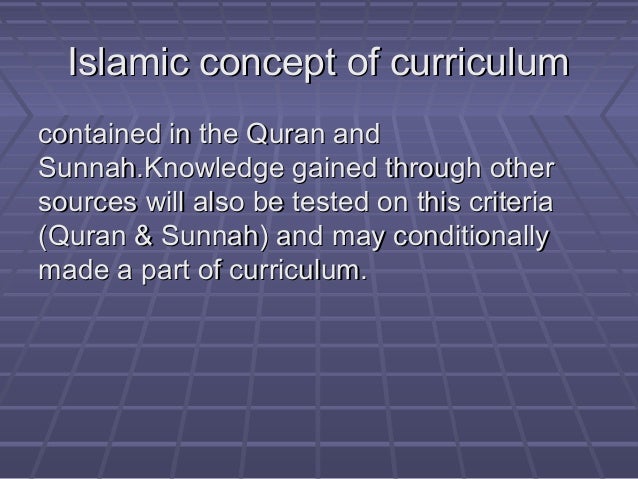 Islamic concept of curriculum

contained in the Quran and Sunnah.Knowledge gained through other sources will also be tested on this criteria (Quran & Sunnah) and may conditionally made a part of curriculum.